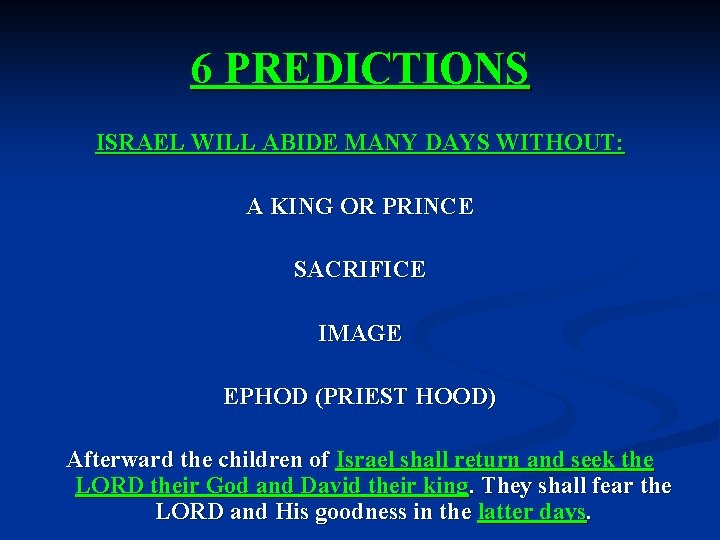 6 PREDICTIONS

ISRAEL WILL ABIDE MANY DAYS WITHOUT:

A KING OR PRINCE

SACRIFICE

IMAGE

EPHOD (PRIEST HOOD)

Afterward the children of Israel shall return and seek the LORD their God and David their king. They shall fear the LORD and His goodness in the latter days.